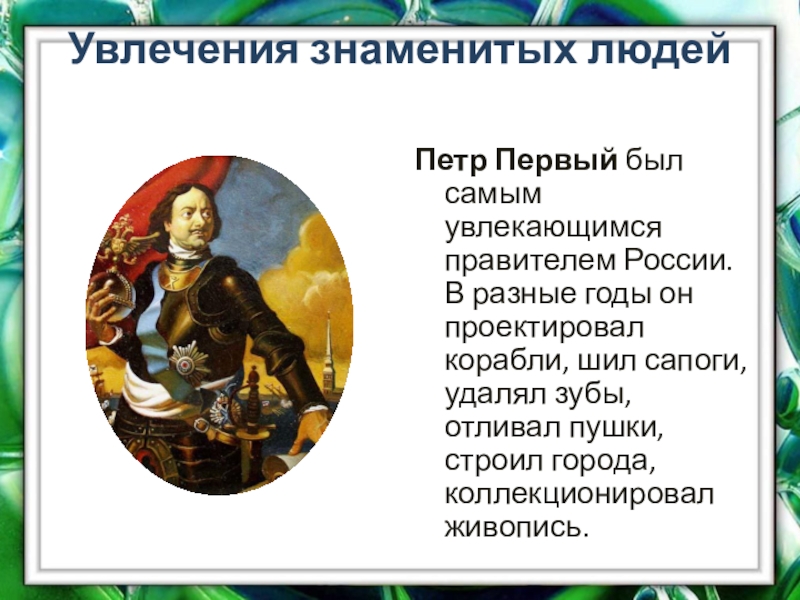 Увлечения знаменитых людей

Петр Первый был самым увлекающимся правителем России. В разные годы он проектировал корабли, шил сапоги, удалял зубы, отливал пушки, строил города, коллекционировал живопись.